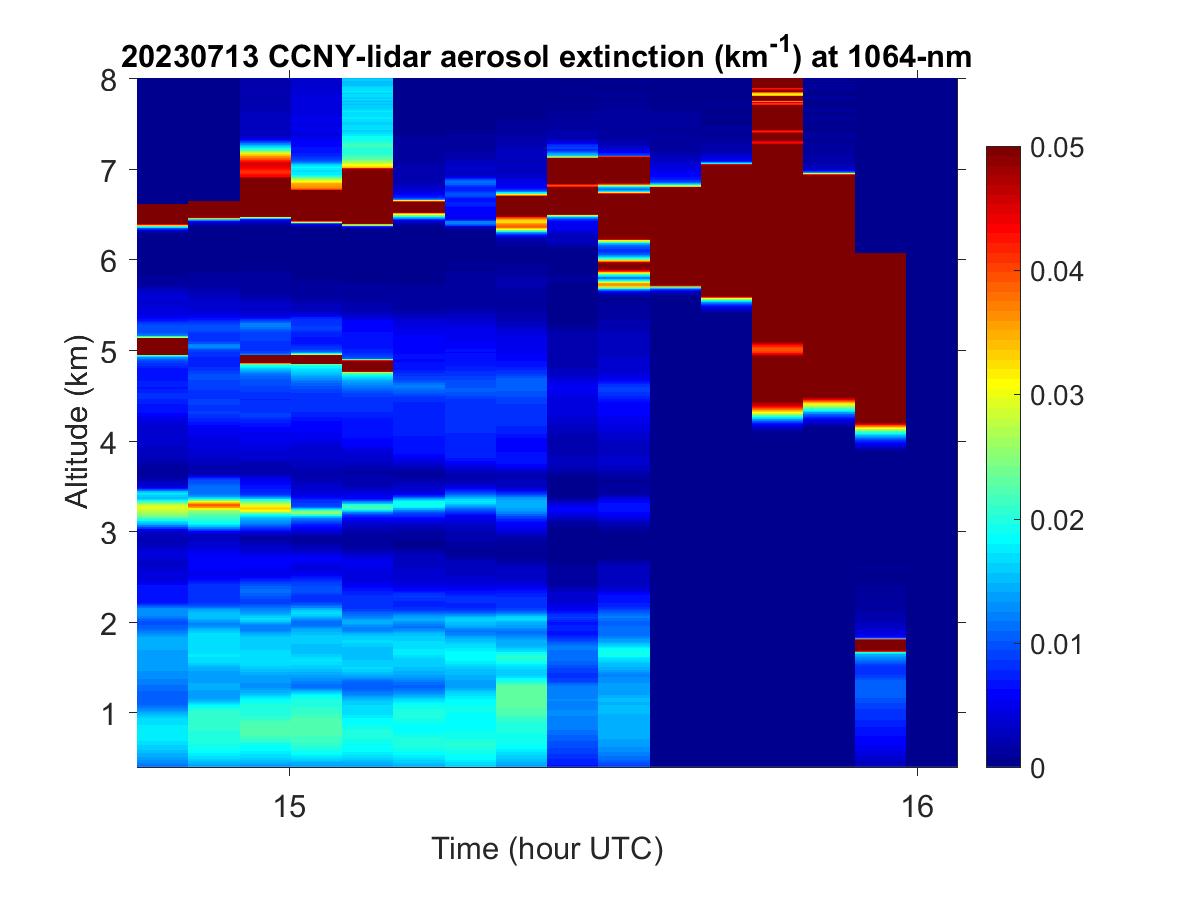 20230713 CCNY-lidar aerosol extinction ($km^{-1}$) at 1064-nm

Altitude (km)

8
7
6
5
4
3
2
1

15
16

Time (hour UTC)

0.05
0.04
0.03
0.02
0.01
0